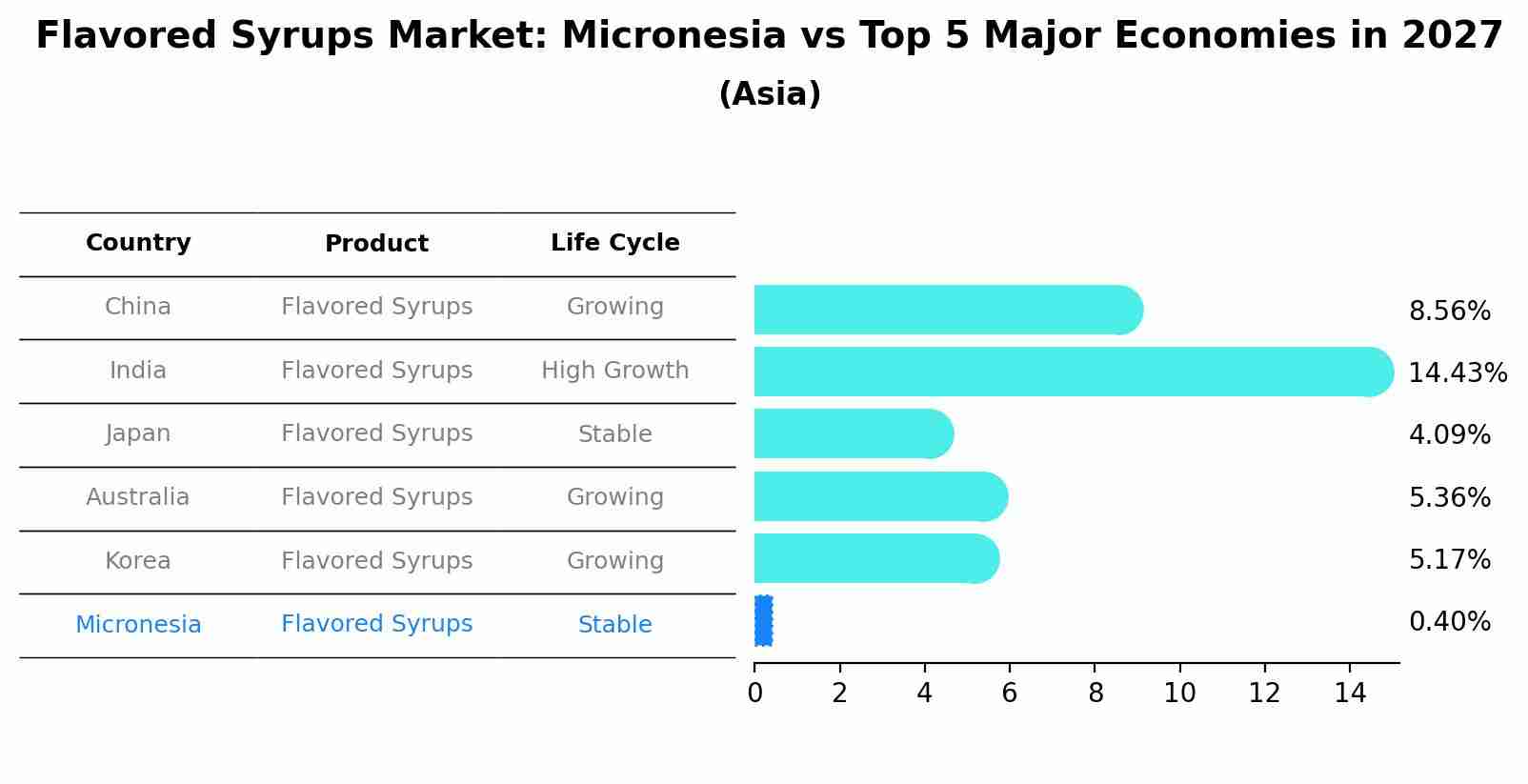 Flavored Syrups Market: Micronesia vs Top 5 Major Economies in 2027
(Asia)

| Country | Product | Life Cycle |
|---|---|---|
| China | Flavored Syrups | Growing |
| India | Flavored Syrups | High Growth |
| Japan | Flavored Syrups | Stable |
| Australia | Flavored Syrups | Growing |
| Korea | Flavored Syrups | Growing |
| Micronesia | Flavored Syrups | Stable |

8.56%
14.43%
4.09%
5.36%
5.17%
0.40%

0 2 4 6 8 10 12 14